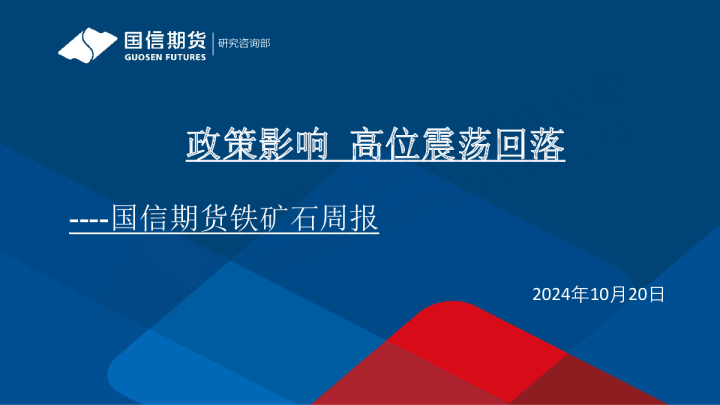 国信期货
GUOSEN FUTURES
研究咨询部

政策影响 高位震荡回落

----国信期货铁矿石周报

2024年10月20日